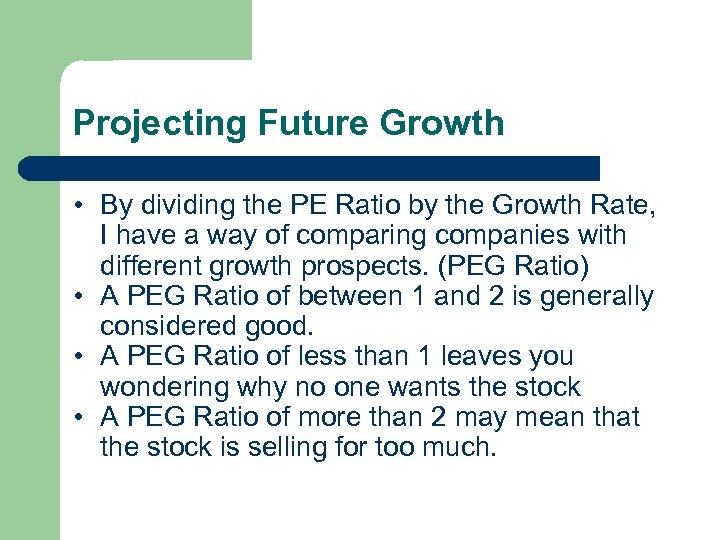 Projecting Future Growth

• By dividing the PE Ratio by the Growth Rate, I have a way of comparing companies with different growth prospects. (PEG Ratio)
• A PEG Ratio of between 1 and 2 is generally considered good.
• A PEG Ratio of less than 1 leaves you wondering why no one wants the stock
• A PEG Ratio of more than 2 may mean that the stock is selling for too much.